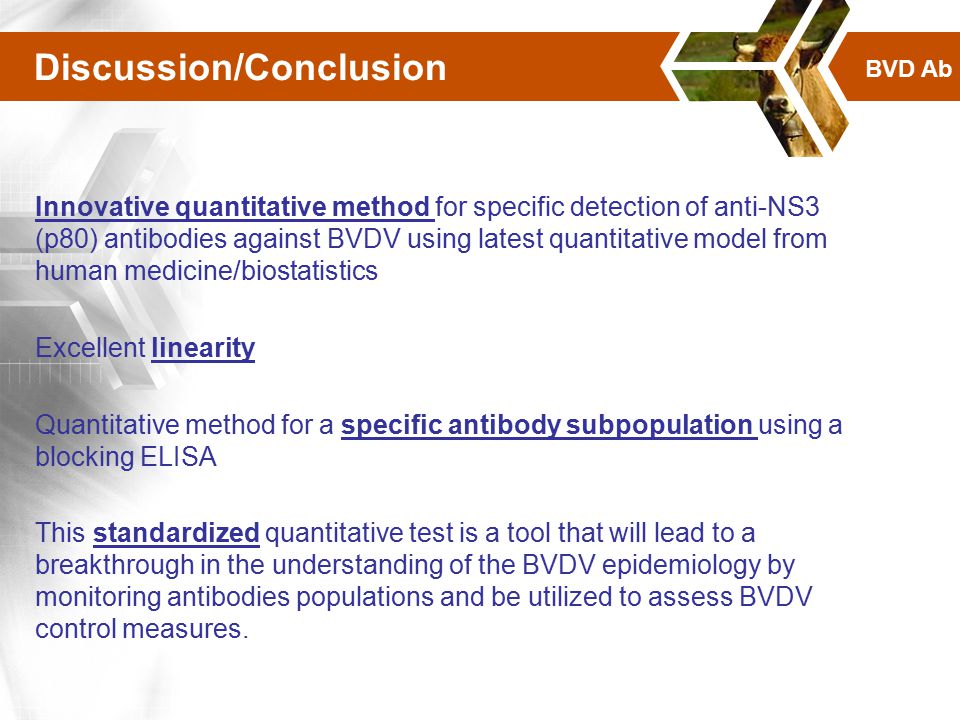 Discussion/Conclusion

BVD Ab

Innovative quantitative method for specific detection of anti-NS3 (p80) antibodies against BVDV using latest quantitative model from human medicine/biostatistics

Excellent linearity

Quantitative method for a specific antibody subpopulation using a blocking ELISA

This standardized quantitative test is a tool that will lead to a breakthrough in the understanding of the BVDV epidemiology by monitoring antibodies populations and be utilized to assess BVDV control measures.